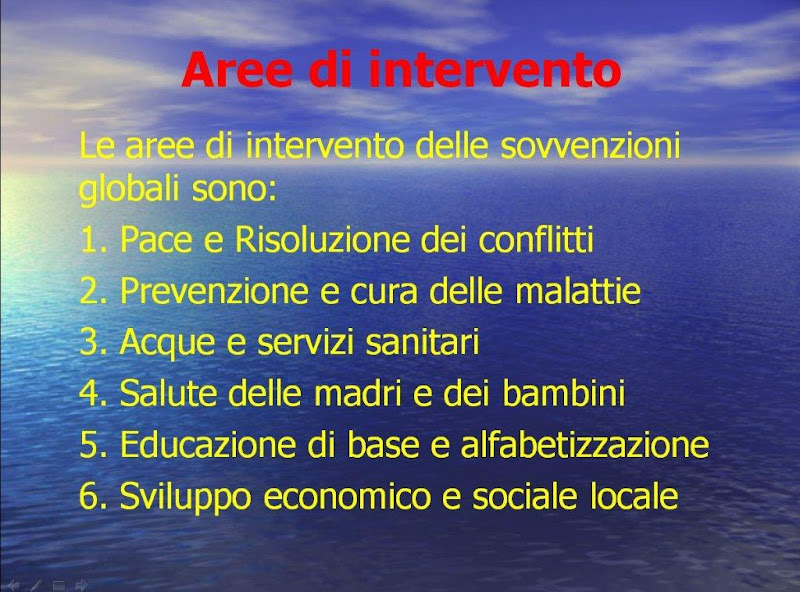 Aree di intervento

Le aree di intervento delle sovvenzioni globali sono:

1. Pace e Risoluzione dei conflitti
2. Prevenzione e cura delle malattie
3. Acque e servizi sanitari
4. Salute delle madri e dei bambini
5. Educazione di base e alfabetizzazione
6. Sviluppo economico e sociale locale